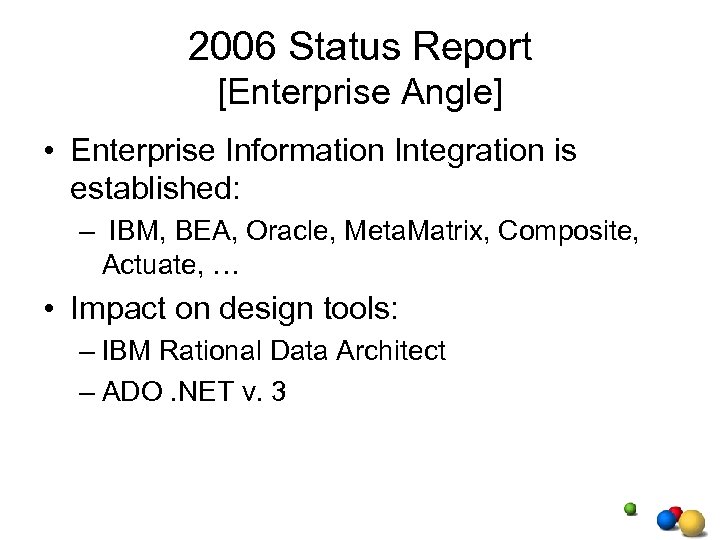 2006 Status Report
[Enterprise Angle]

• Enterprise Information Integration is established:
– IBM, BEA, Oracle, MetaMatrix, Composite, Actuate, …

• Impact on design tools:
– IBM Rational Data Architect
– ADO .NET v. 3